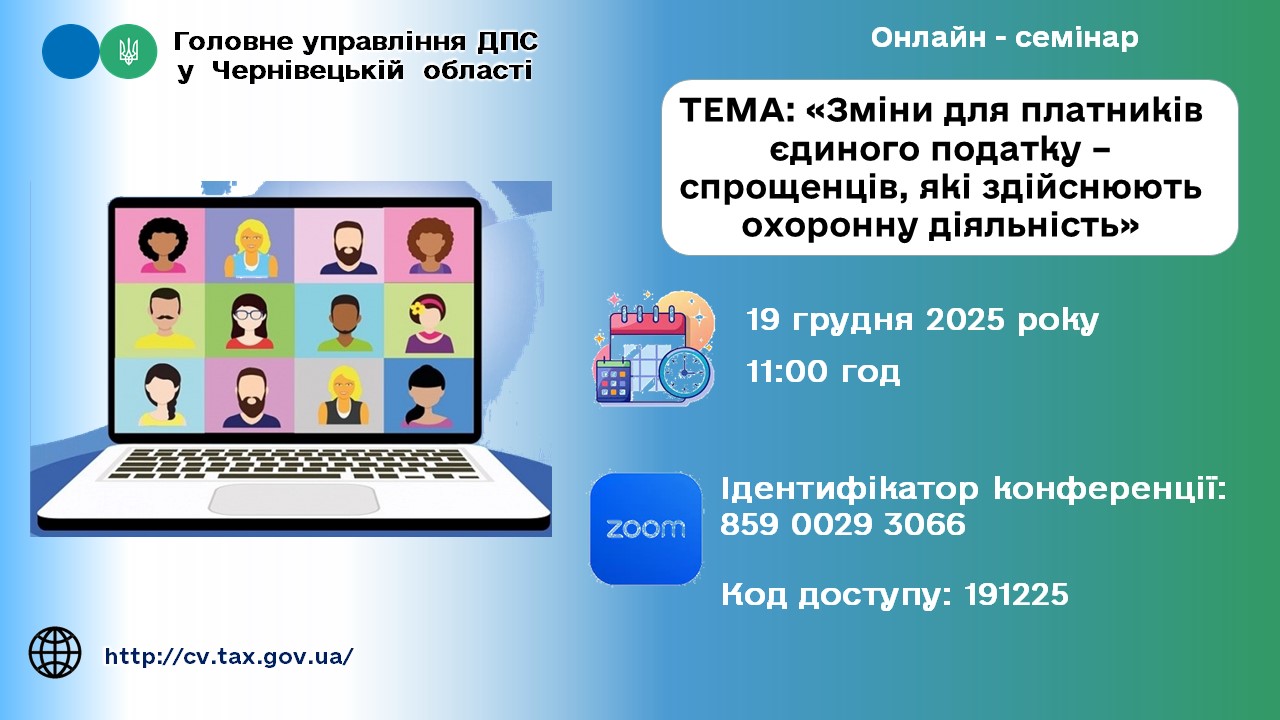 Головне управління ДПС
у Чернівецькій області

Онлайн - семінар

ТЕМА: «Зміни для платників єдиного податку – спрощенців, які здійснюють охоронну діяльність»

19 грудня 2025 року

11:00 год

zoom

Ідентифікатор конференції:
859 0029 3066

Код доступу: 191225

http://cv.tax.gov.ua/